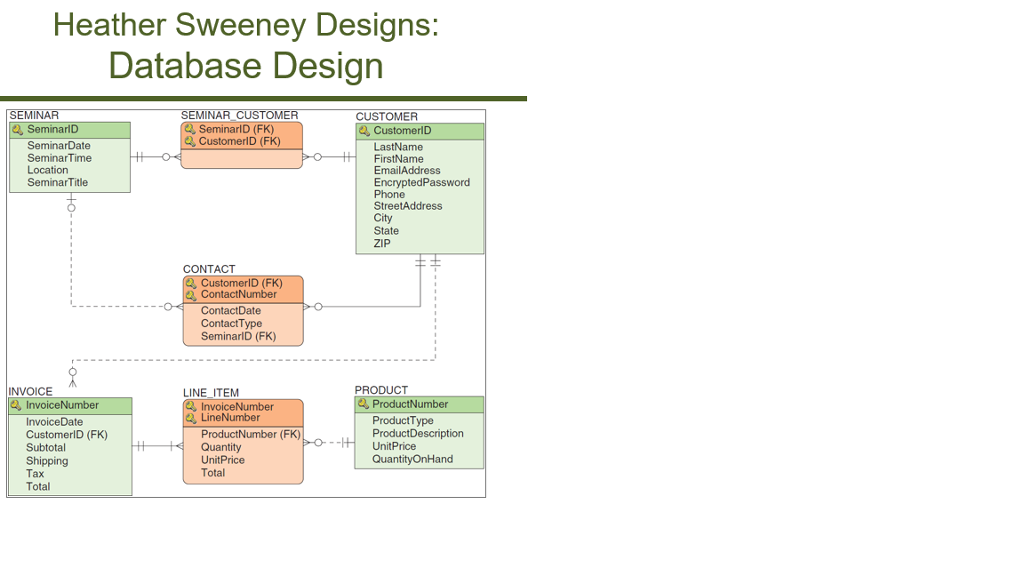 Heather Sweeney Designs:
Database Design

SEMINAR
SeminarID
SeminarDate
SeminarTime
Location
SeminarTitle

SEMINAR_CUSTOMER
SeminarID (FK)
CustomerID (FK)

CUSTOMER
CustomerID
LastName
FirstName
EmailAddress
EncryptedPassword
Phone
StreetAddress
City
State
ZIP

CONTACT
CustomerID (FK)
ContactNumber
ContactDate
ContactType
SeminarID (FK)

INVOICE
InvoiceNumber
InvoiceDate
CustomerID (FK)
Subtotal
Shipping
Tax
Total

LINE_ITEM
InvoiceNumber
LineNumber
ProductNumber (FK)
Quantity
UnitPrice
Total

PRODUCT
ProductNumber
ProductType
ProductDescription
UnitPrice
QuantityOnHand